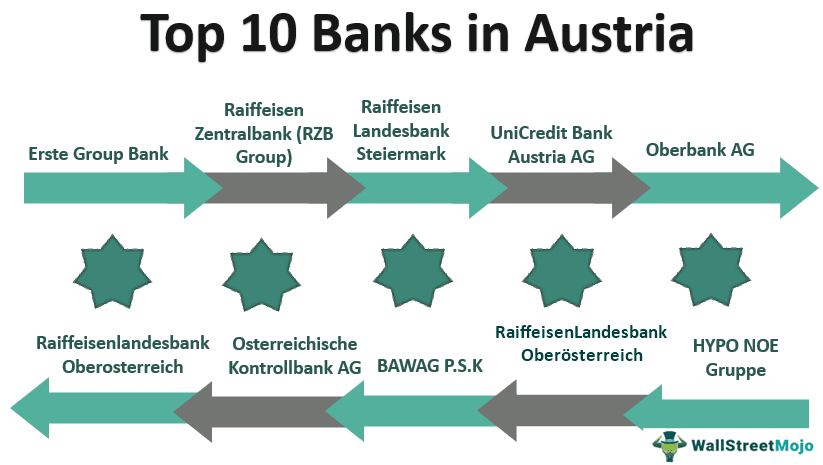 Top 10 Banks in Austria

Erste Group Bank

Raiffeisen Zentralbank (RZB Group)

Raiffeisen Landesbank Steiermark

UniCredit Bank Austria AG

Oberbank AG

Raiffeisenlandesbank Oberosterreich

Osterreichische Kontrollbank AG

BAWAG P.S.K

RaiffeisenLandesbank Oberösterreich

HYPO NOE Gruppe

WallStreetMojo